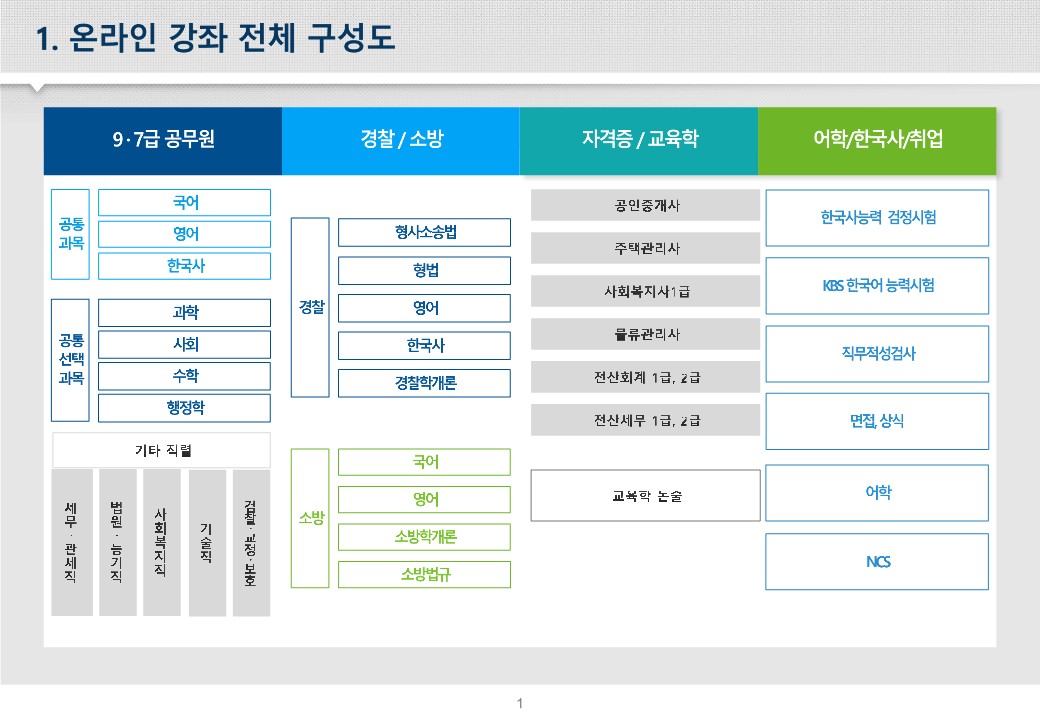 1. 온라인 강좌 전체 구성도

9·7급 공무원

공통 과목

국어

영어

한국사

공통 선택 과목

과학

사회

수학

행정학

기타 직렬

세무·관세직

법원·등기직

사회복지직

기술직

검찰·교정 보호

경찰 / 소방

경찰

형사소송법

형법

영어

한국사

경찰학개론

소방

국어

영어

소방학개론

소방법규

자격증 / 교육학

공인중개사

주택관리사

사회복지사1급

물류관리사

전산회계 1급, 2급

전산세무 1급, 2급

교육학 논술

어학/한국사/취업

한국사능력 검정시험

KBS 한국어 능력시험

직무적성검사

면접, 상식

어학

NCS

1